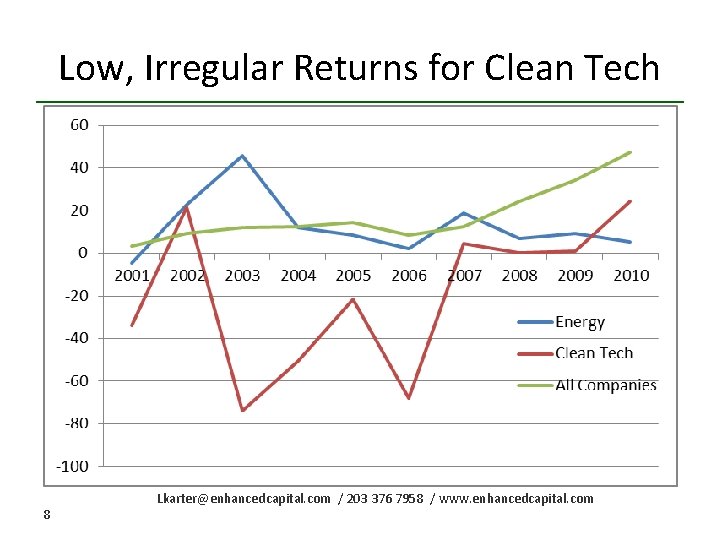 Low, Irregular Returns for Clean Tech

60
40
20
0
-20
-40
-60
-80
-100

2001 2002 2003 2004 2005 2006 2007 2008 2009 2010

Energy
Clean Tech
All Companies

Lkarter@enhancedcapital.com / 203 376 7958 / www.enhancedcapital.com

8